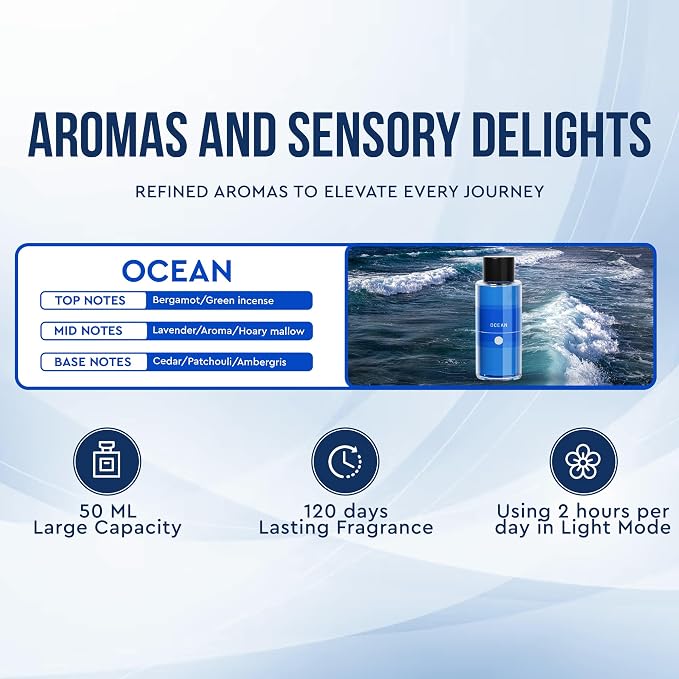 AROMAS AND SENSORY DELIGHTS

REFINED AROMAS TO ELEVATE EVERY JOURNEY

OCEAN

| TOP NOTES | Bergamot/Green incense |
|---|---|
| MID NOTES | Lavender/Aroma/Hoary mallow |
| BASE NOTES | Cedar/Patchouli/Ambergris |

OCEAN

50 ML
Large Capacity

120 days
Lasting Fragrance

Using 2 hours per day in Light Mode